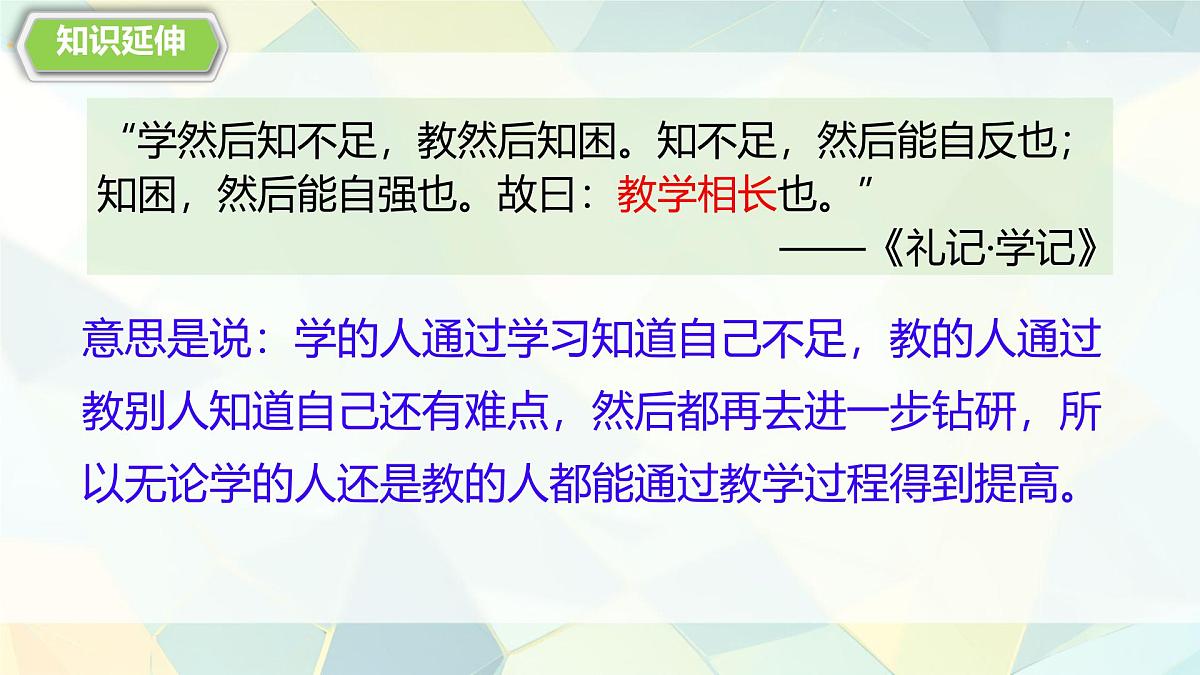 知识延伸

“学然后知不足，教然后知困。知不足，然后能自反也；知困，然后能自强也。故曰：教学相长也。”
——《礼记·学记》

意思是说：学的人通过学习知道自己不足，教的人通过教别人知道自己还有难点，然后都再去进一步钻研，所以无论学的人还是教的人都能通过教学过程得到提高。